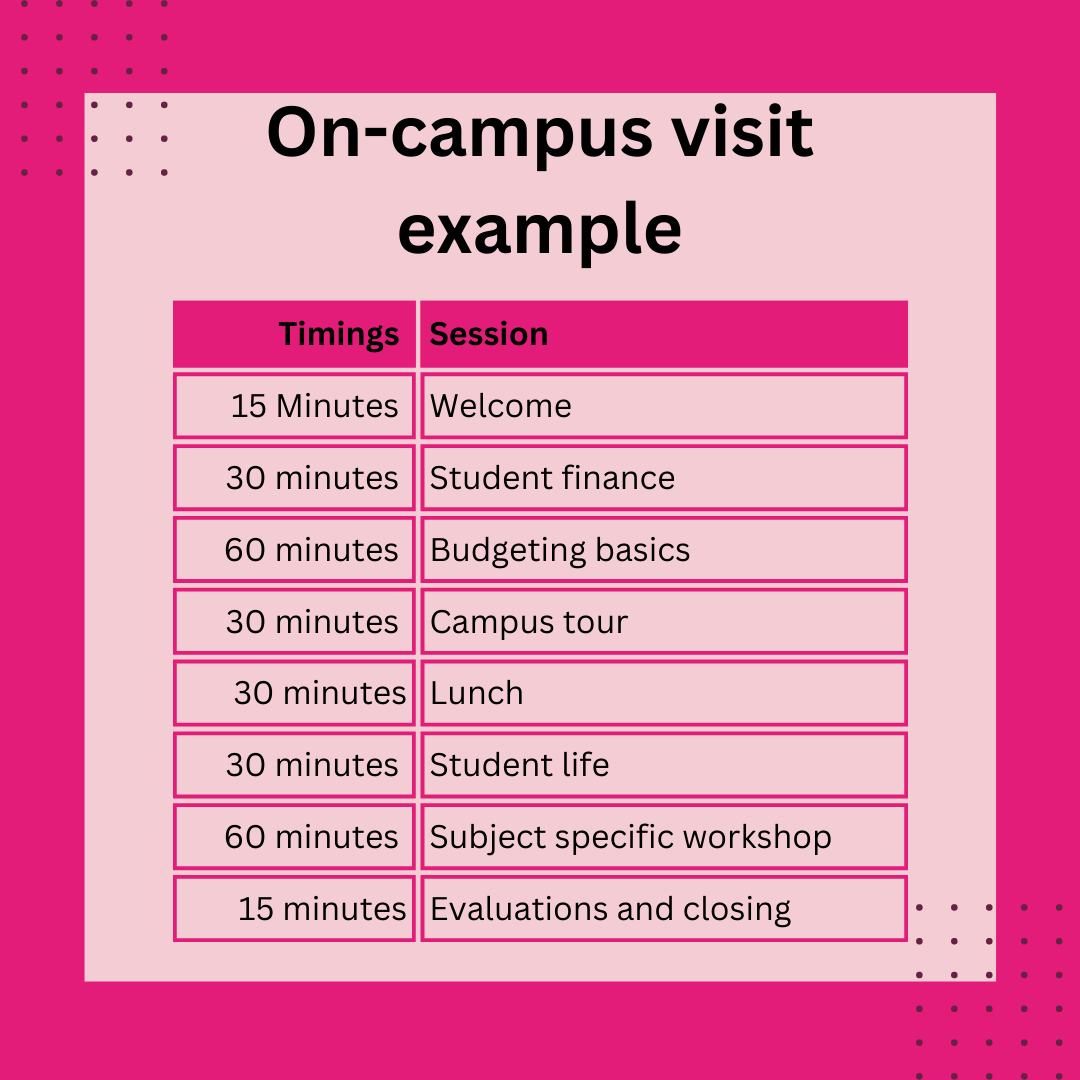 On-campus visit example

| Timings | Session |
|---|---|
| 15 Minutes | Welcome |
| 30 minutes | Student finance |
| 60 minutes | Budgeting basics |
| 30 minutes | Campus tour |
| 30 minutes | Lunch |
| 30 minutes | Student life |
| 60 minutes | Subject specific workshop |
| 15 minutes | Evaluations and closing |